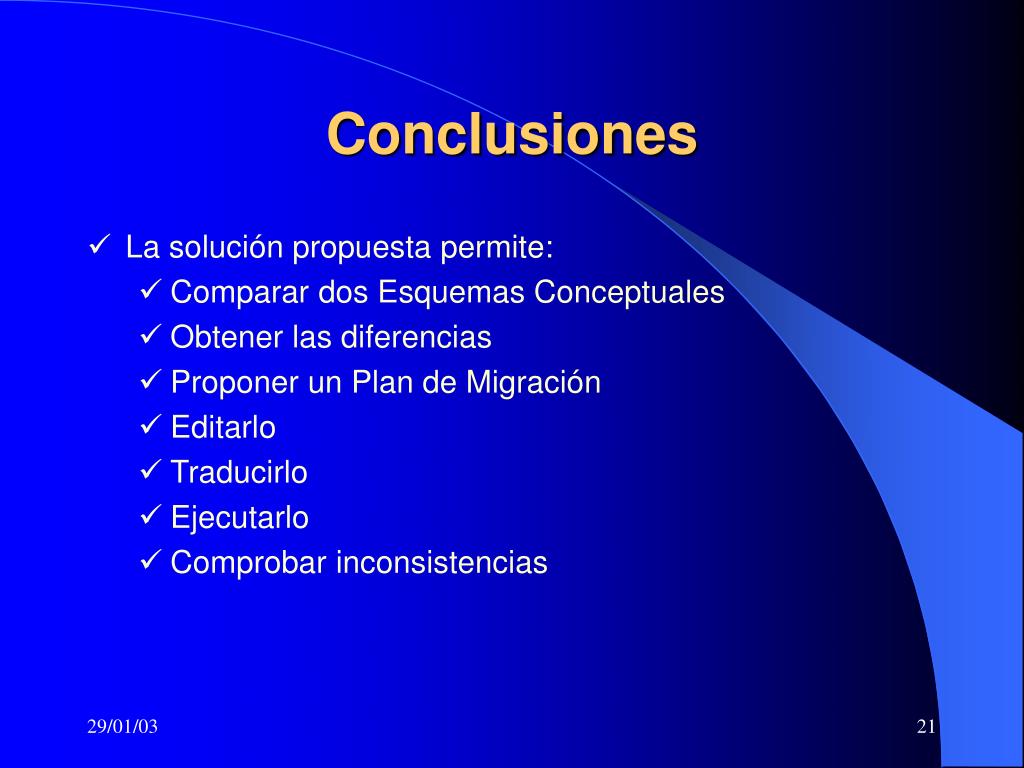 Conclusiones

✓ La solución propuesta permite:
✓ Comparar dos Esquemas Conceptuales
✓ Obtener las diferencias
✓ Proponer un Plan de Migración
✓ Editarlo
✓ Traducirlo
✓ Ejecutarlo
✓ Comprobar inconsistencias

29/01/03

21